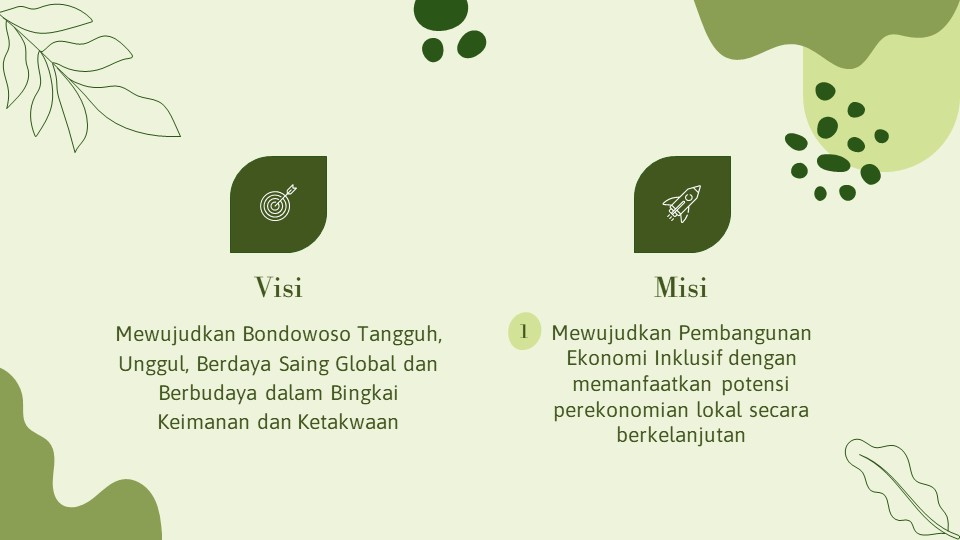 Visi

Mewujudkan Bondowoso Tangguh, Unggul, Berdaya Saing Global dan Berbudaya dalam Bingkai Keimanan dan Ketakwaan

Misi

1 Mewujudkan Pembangunan Ekonomi Inklusif dengan memanfaatkan potensi perekonomian lokal secara berkelanjutan